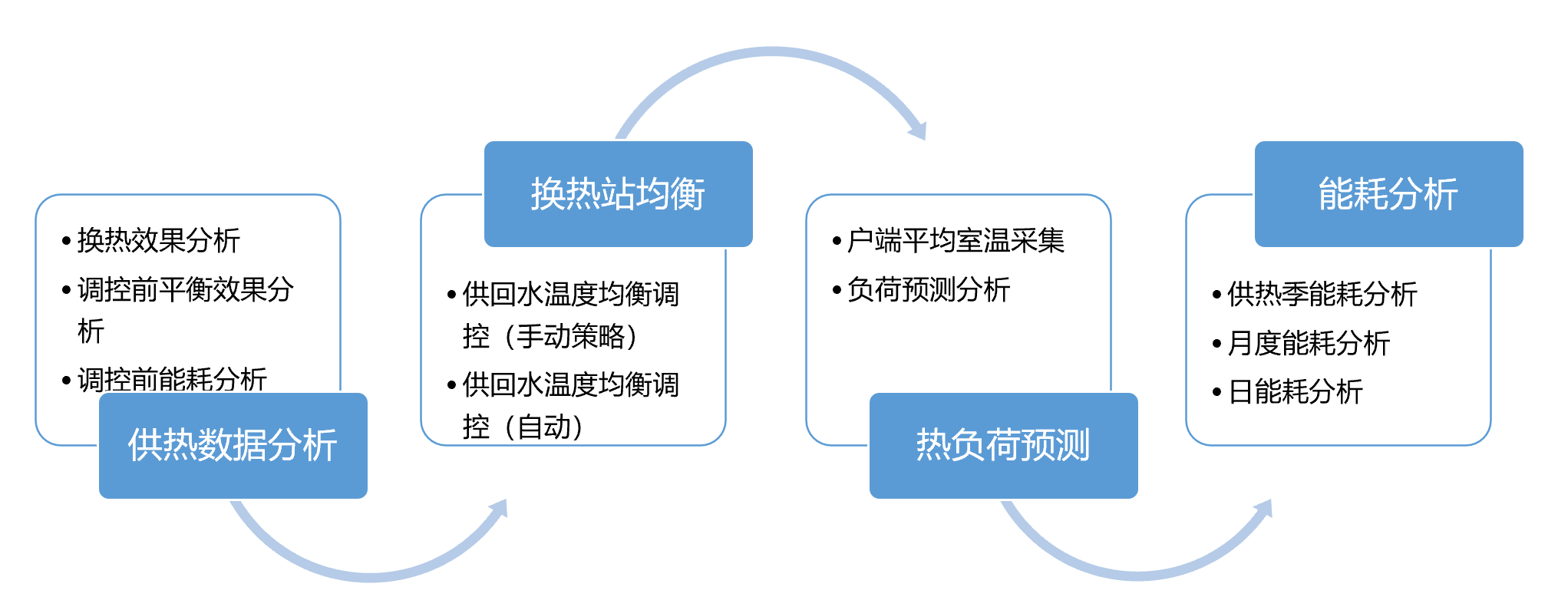 • 换热效果分析
• 调控前平衡效果分析
• 调控前能耗分析

供热数据分析

换热站均衡

• 供回水温度均衡调控（手动策略）
• 供回水温度均衡调控（自动）

• 户端平均室温采集
• 负荷预测分析

热负荷预测

能耗分析

• 供热季能耗分析
• 月度能耗分析
• 日能耗分析